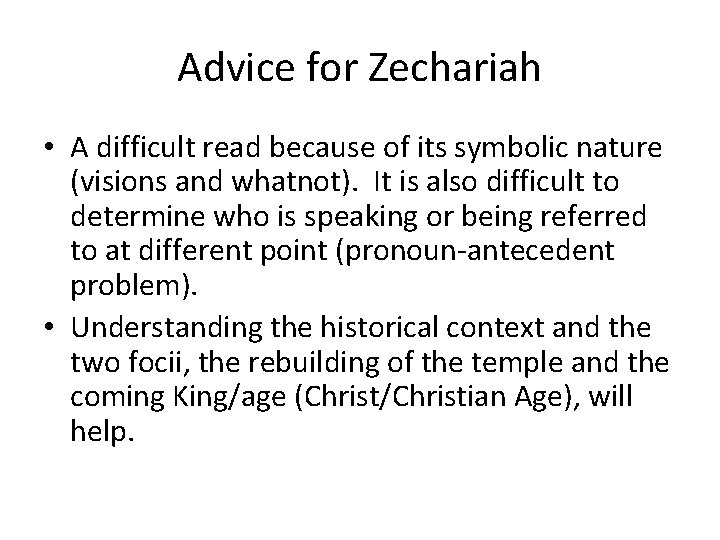 Advice for Zechariah

• A difficult read because of its symbolic nature (visions and whatnot). It is also difficult to determine who is speaking or being referred to at different point (pronoun-antecedent problem).

• Understanding the historical context and the two focii, the rebuilding of the temple and the coming King/age (Christ/Christian Age), will help.